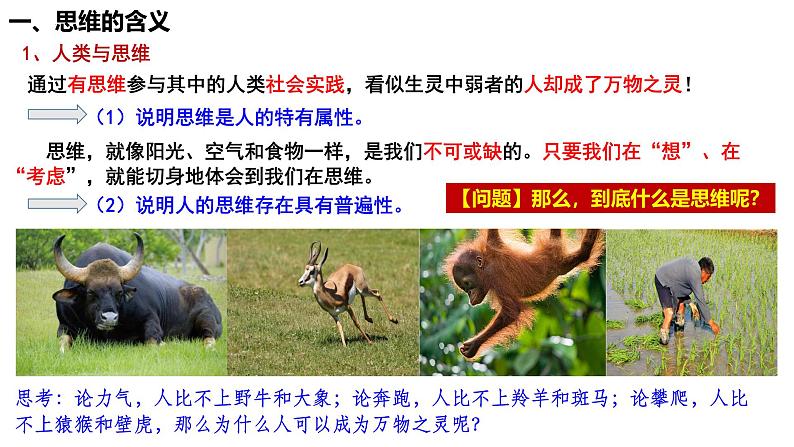 一、思维的含义

1、人类与思维

通过有思维参与其中的人类社会实践，看似生灵中弱者的人却成了万物之灵！

（1）说明思维是人的特有属性。

思维，就像阳光、空气和食物一样，是我们不可或缺的。只要我们在“想”、在“考虑”，就能切身地体会到我们在思维。

（2）说明人的思维存在具有普遍性。

【问题】那么，到底什么是思维呢？

思考：论力气，人比不上野牛和大象；论奔跑，人比不上羚羊和斑马；论攀爬，人比不上猿猴和壁虎，那么为什么人可以成为万物之灵呢？